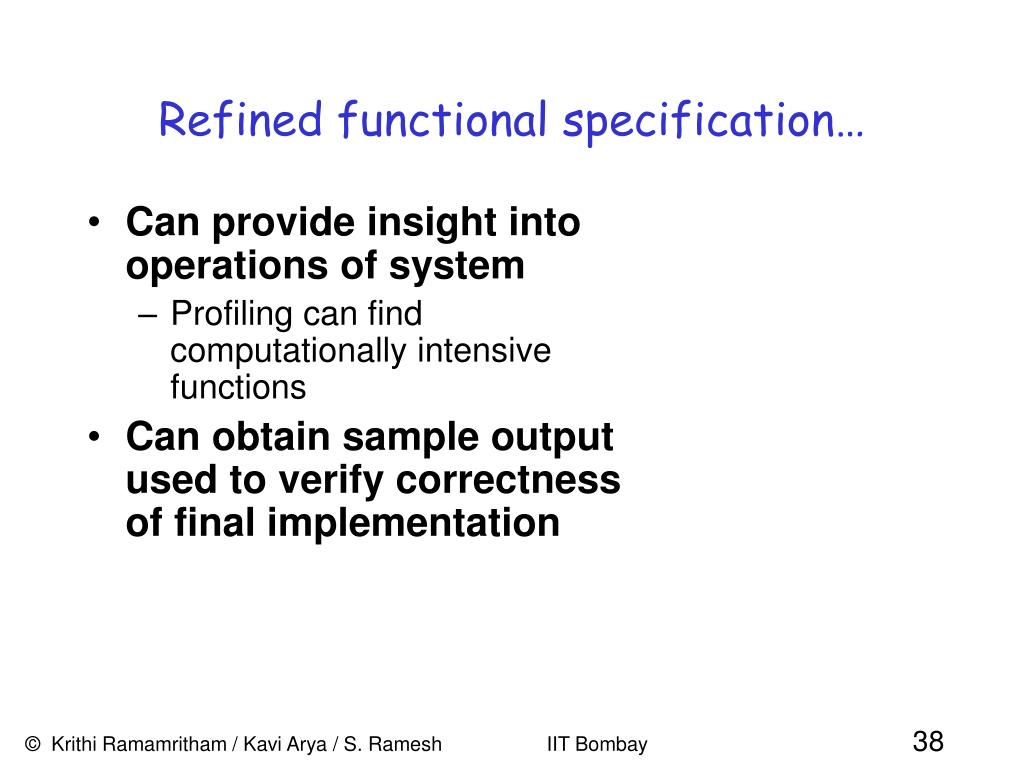 Refined functional specification…

• Can provide insight into operations of system
– Profiling can find computationally intensive functions
• Can obtain sample output used to verify correctness of final implementation

© Krithi Ramamritham / Kavi Arya / S. Ramesh IIT Bombay 38